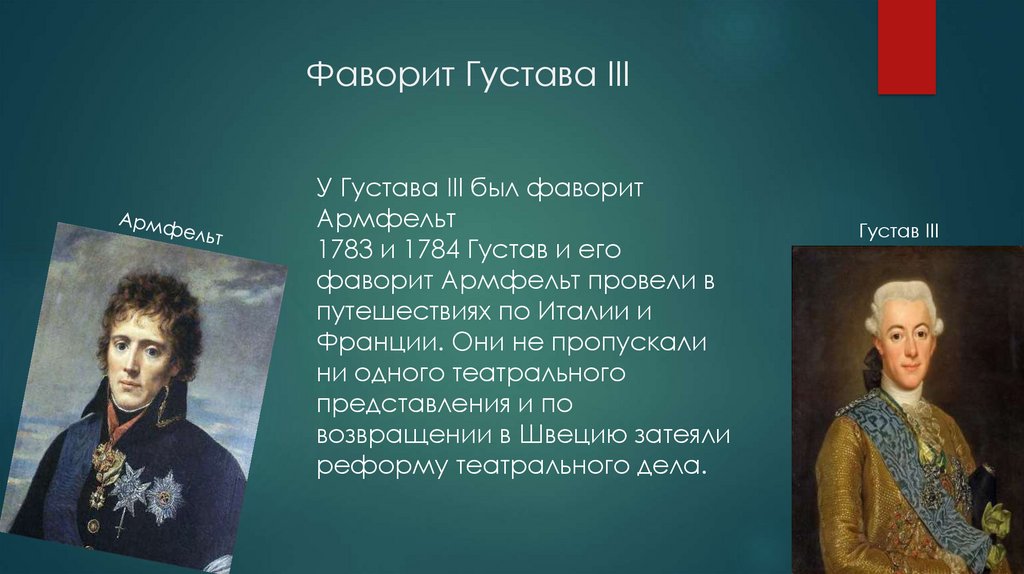 Фаворит Густава III

Армфельт

У Густава III был фаворит Армфельт
1783 и 1784 Густав и его фаворит Армфельт провели в путешествиях по Италии и Франции. Они не пропускали ни одного театрального представления и по возвращении в Швецию затеяли реформу театрального дела.

Густав III